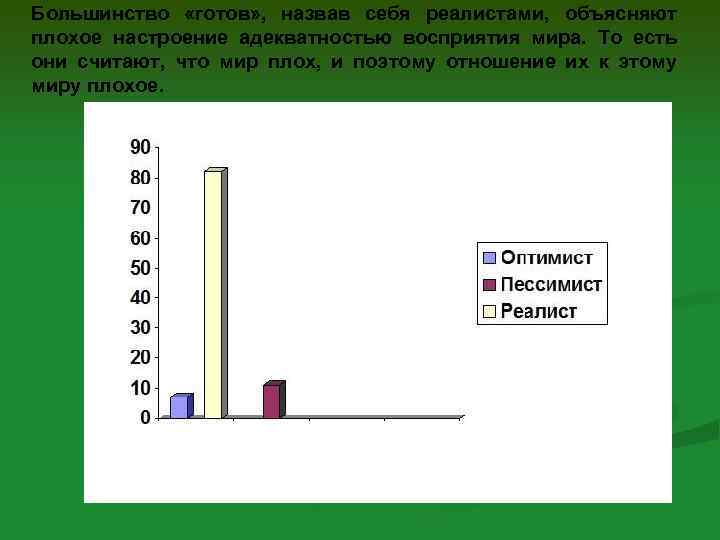 Большинство «готов», назвав себя реалистами, объясняют плохое настроение адекватностью восприятия мира. То есть они считают, что мир плох, и поэтому отношение их к этому миру плохое.

90
80
70
60
50
40
30
20
10
0

Оптимист
Пессимист
Реалист